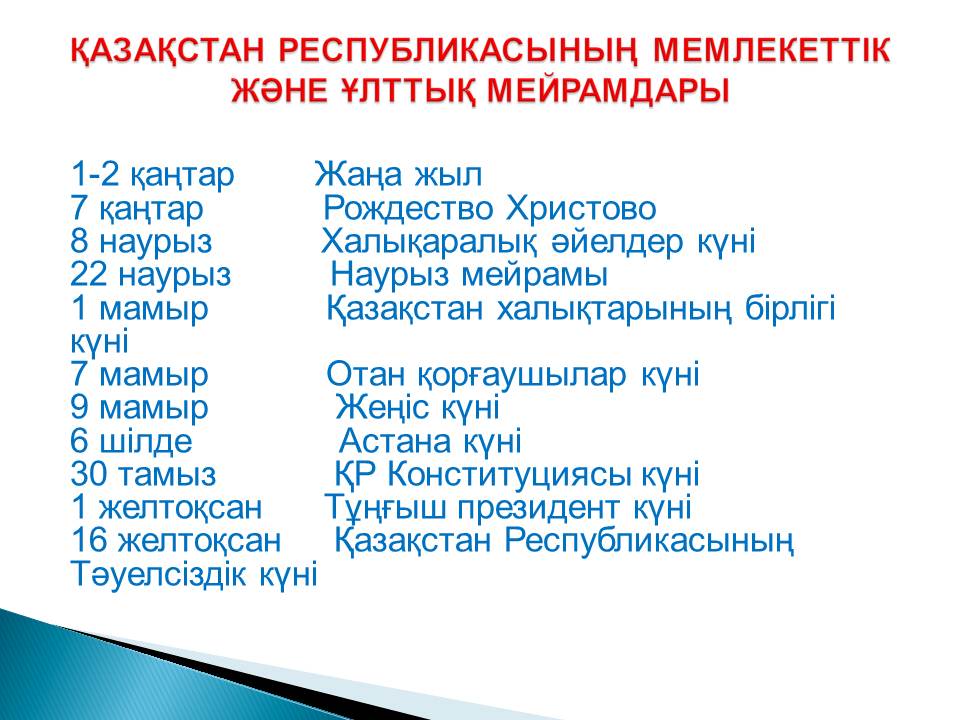 ҚАЗАҚСТАН РЕСПУБЛИКАСЫНЫҢ МЕМЛЕКЕТТІК ЖӘНЕ ҰЛТТЫҚ МЕЙРАМДАРЫ

1-2 қаңтар Жаңа жыл
7 қаңтар Рождество Христово
8 наурыз Халықаралық әйелдер күні
22 наурыз Наурыз мейрамы
1 мамыр Қазақстан халықтарының бірлігі күні
7 мамыр Отан қорғаушылар күні
9 мамыр Жеңіс күні
6 шілде Астана күні
30 тамыз ҚР Конституциясы күні
1 желтоқсан Тұңғыш президент күні
16 желтоқсан Қазақстан Республикасының Тәуелсіздік күні